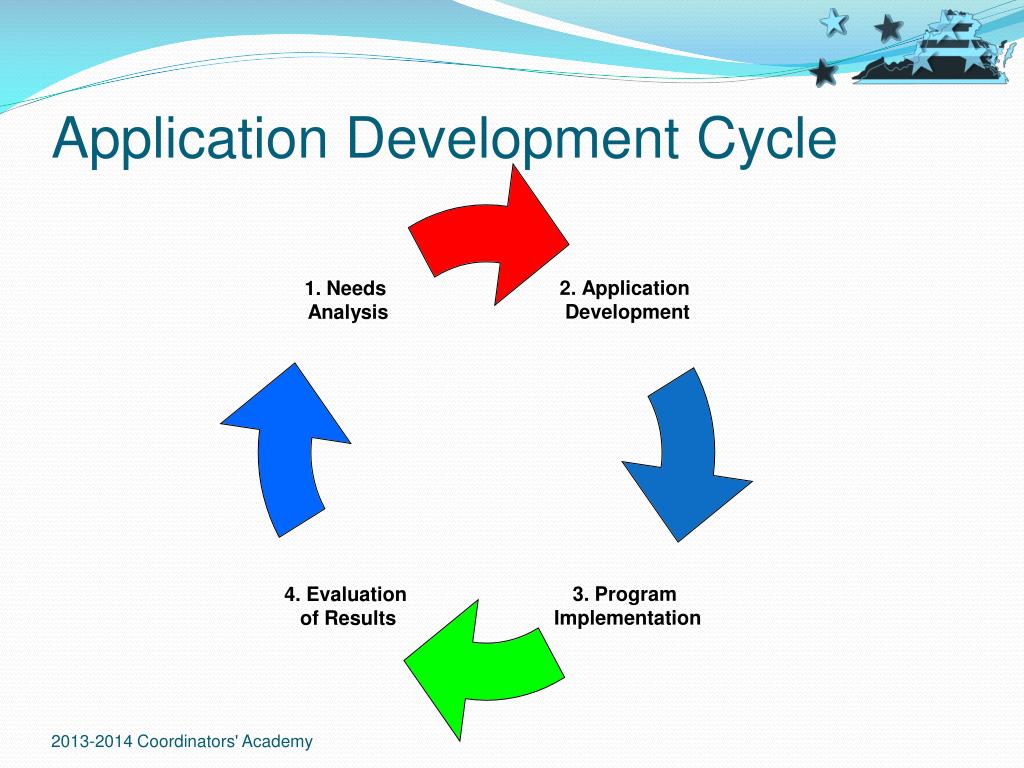 Application Development Cycle

1. Needs Analysis

2. Application Development

3. Program Implementation

4. Evaluation of Results

2013-2014 Coordinators' Academy